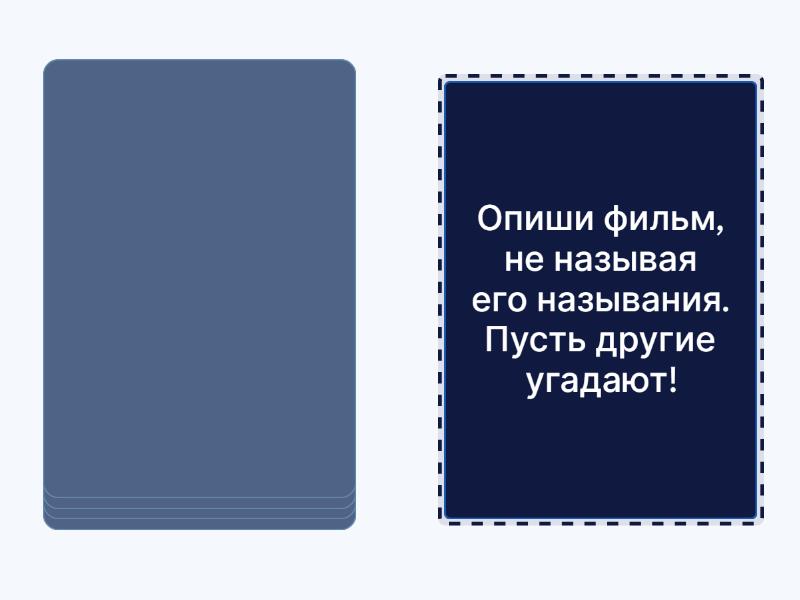 Опиши фильм, не называя его называния. Пусть другие угадают!